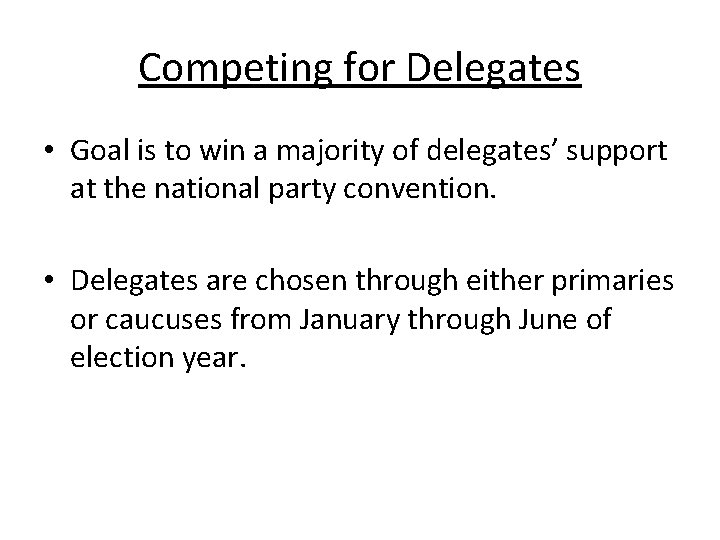 Competing for Delegates

• Goal is to win a majority of delegates’ support at the national party convention.

• Delegates are chosen through either primaries or caucuses from January through June of election year.